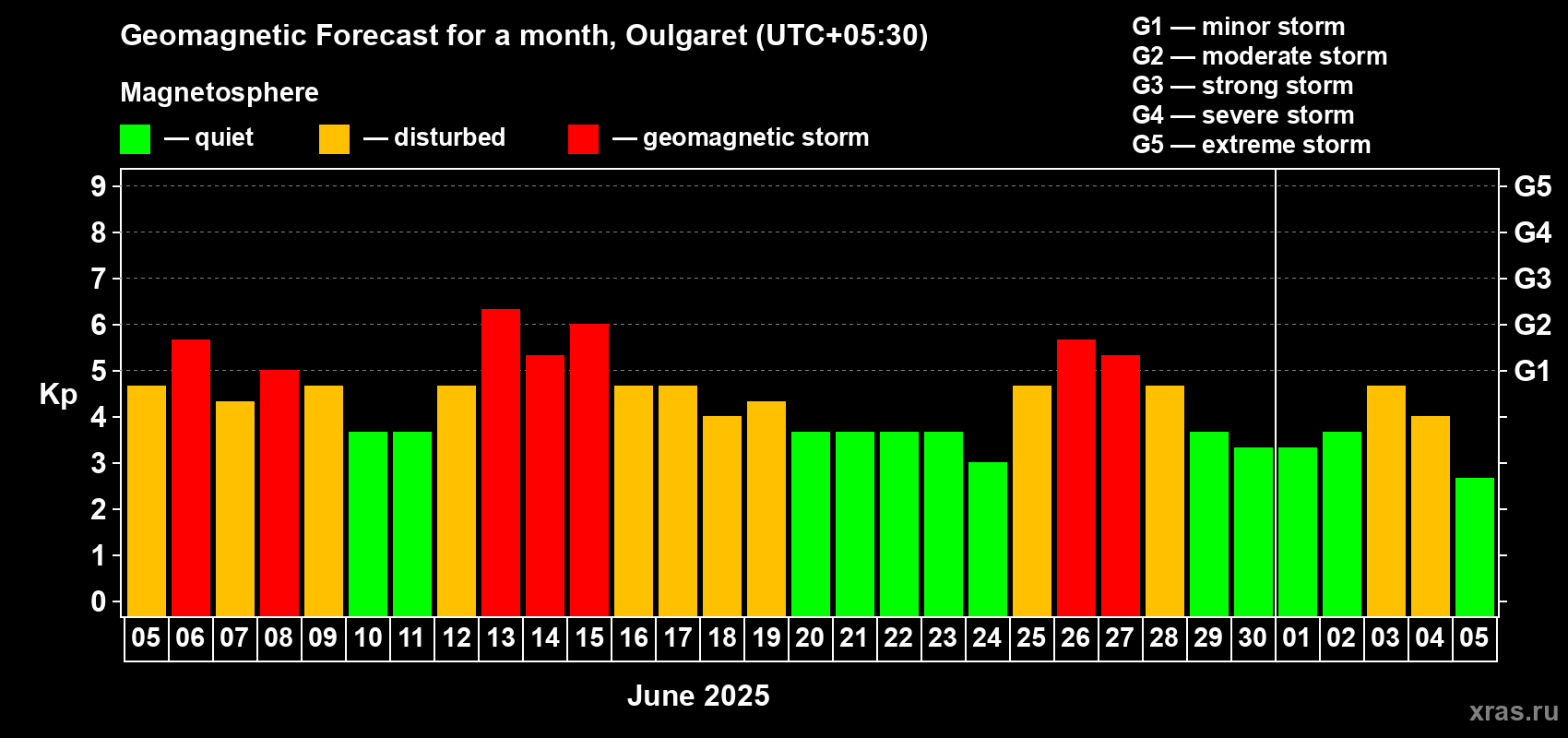 Geomagnetic Forecast for a month, Oulgaret (UTC+05:30)

Magnetosphere

— quiet — disturbed — geomagnetic storm

G1 — minor storm
G2 — moderate storm
G3 — strong storm
G4 — severe storm
G5 — extreme storm

Kp

9
8
7
6
5
4
3
2
1
0

G5
G4
G3
G2
G1

05 06 07 08 09 10 11 12 13 14 15 16 17 18 19 20 21 22 23 24 25 26 27 28 29 30 01 02 03 04 05

June 2025

xras.ru